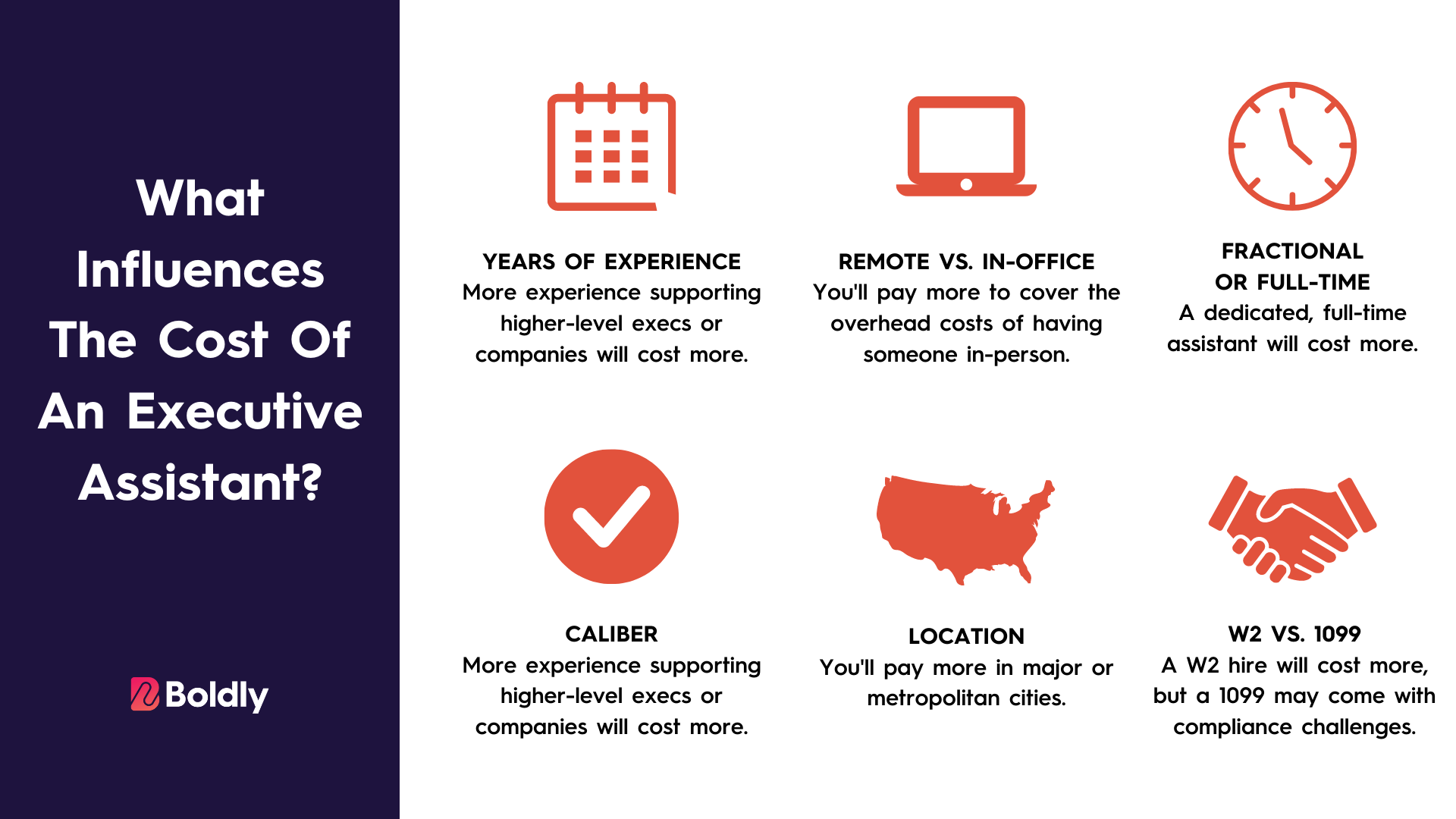 What Influences The Cost Of An Executive Assistant?

Boldly

YEARS OF EXPERIENCE
More experience supporting higher-level execs or companies will cost more.

REMOTE VS. IN-OFFICE
You'll pay more to cover the overhead costs of having someone in-person.

FRACTIONAL OR FULL-TIME
A dedicated, full-time assistant will cost more.

CALIBER
More experience supporting higher-level execs or companies will cost more.

LOCATION
You'll pay more in major or metropolitan cities.

W2 VS. 1099
A W2 hire will cost more, but a 1099 may come with compliance challenges.